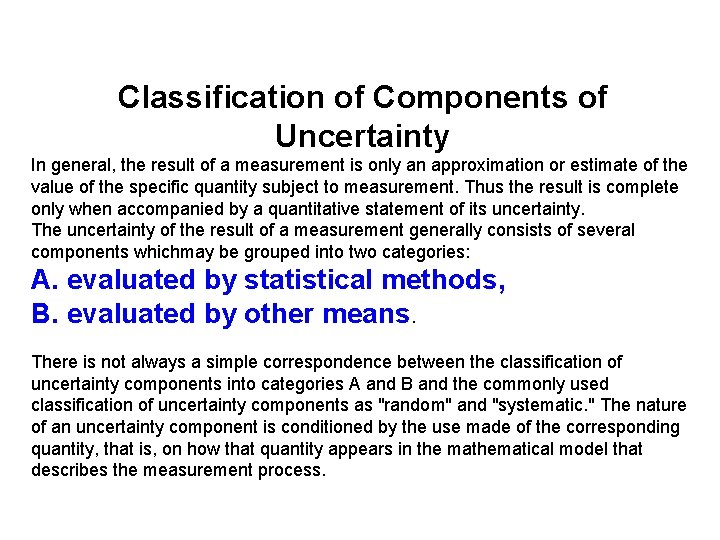 Classification of Components of Uncertainty

In general, the result of a measurement is only an approximation or estimate of the value of the specific quantity subject to measurement. Thus the result is complete only when accompanied by a quantitative statement of its uncertainty.
The uncertainty of the result of a measurement generally consists of several components whichmay be grouped into two categories:

A. evaluated by statistical methods,
B. evaluated by other means.

There is not always a simple correspondence between the classification of uncertainty components into categories A and B and the commonly used classification of uncertainty components as "random" and "systematic." The nature of an uncertainty component is conditioned by the use made of the corresponding quantity, that is, on how that quantity appears in the mathematical model that describes the measurement process.